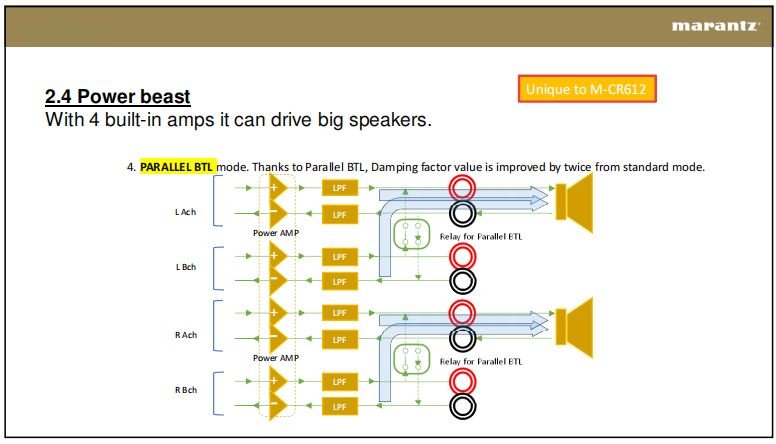 marantz

2.4 Power beast
With 4 built-in amps it can drive big speakers.

Unique to M-CR612

4. PARALLEL BTL mode. Thanks to Parallel BTL, Damping factor value is improved by twice from standard mode.

L Ach
+
−
LPF
LPF
Power AMP
Relay for Parallel BTL

L Bch
+
−
LPF
LPF

R Ach
+
−
LPF
LPF
Power AMP
Relay for Parallel BTL

R Bch
+
−
LPF
LPF